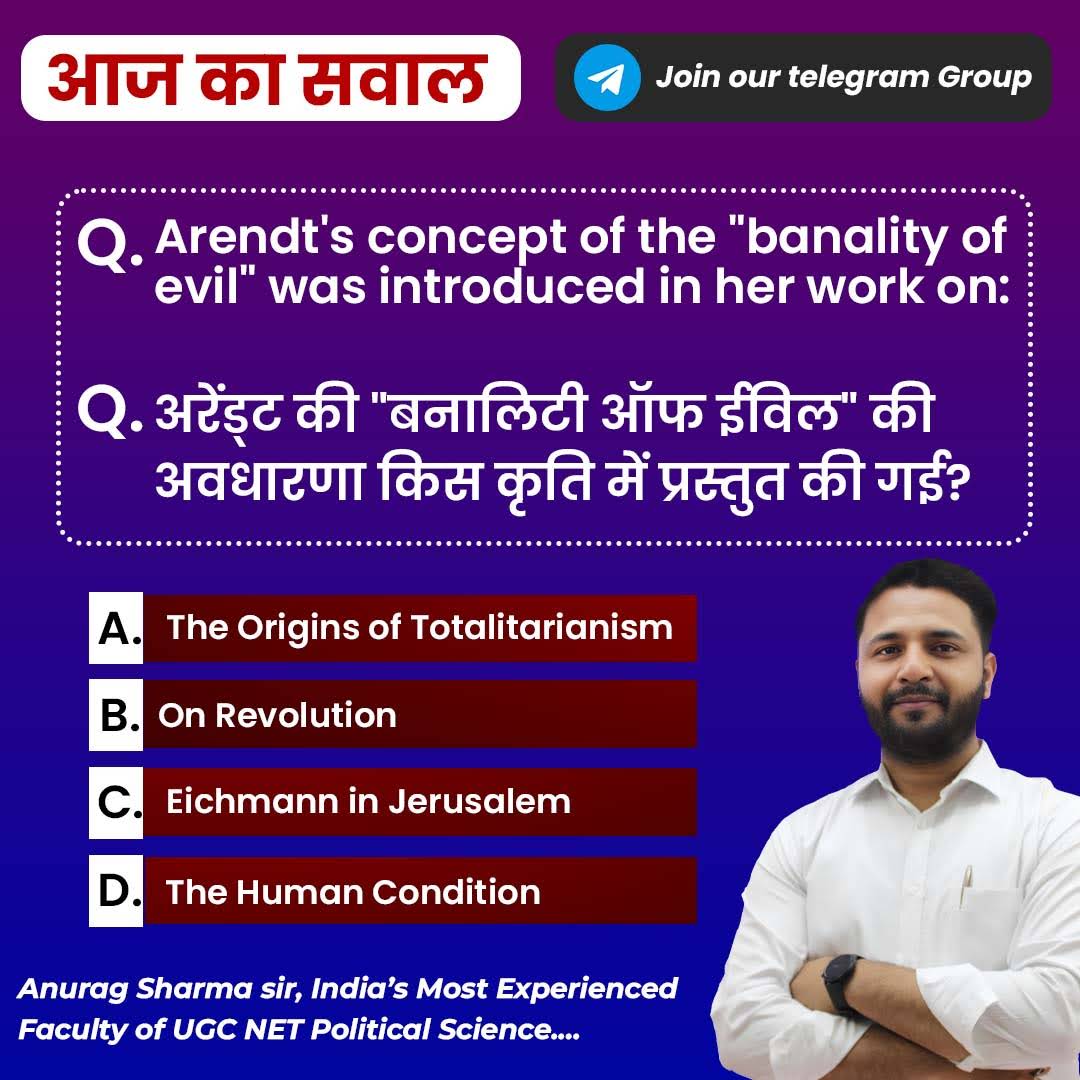 आज का सवाल

Join our telegram Group

Q. Arendt's concept of the "banality of evil" was introduced in her work on:

Q. अरेंड्ट की "बनालिटी ऑफ ईविल" की अवधारणा किस कृति में प्रस्तुत की गई?

A. The Origins of Totalitarianism

B. On Revolution

C. Eichmann in Jerusalem

D. The Human Condition

Anurag Sharma sir, India's Most Experienced Faculty of UGC NET Political Science....